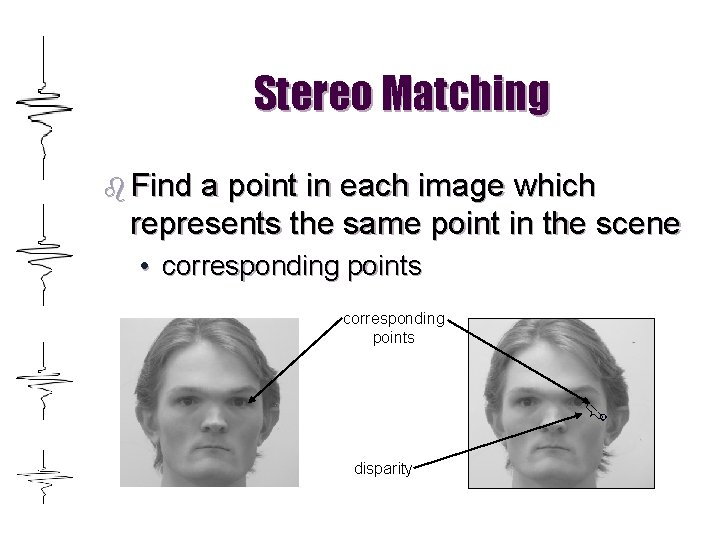 Stereo Matching

Find a point in each image which represents the same point in the scene

• corresponding points

corresponding points

disparity